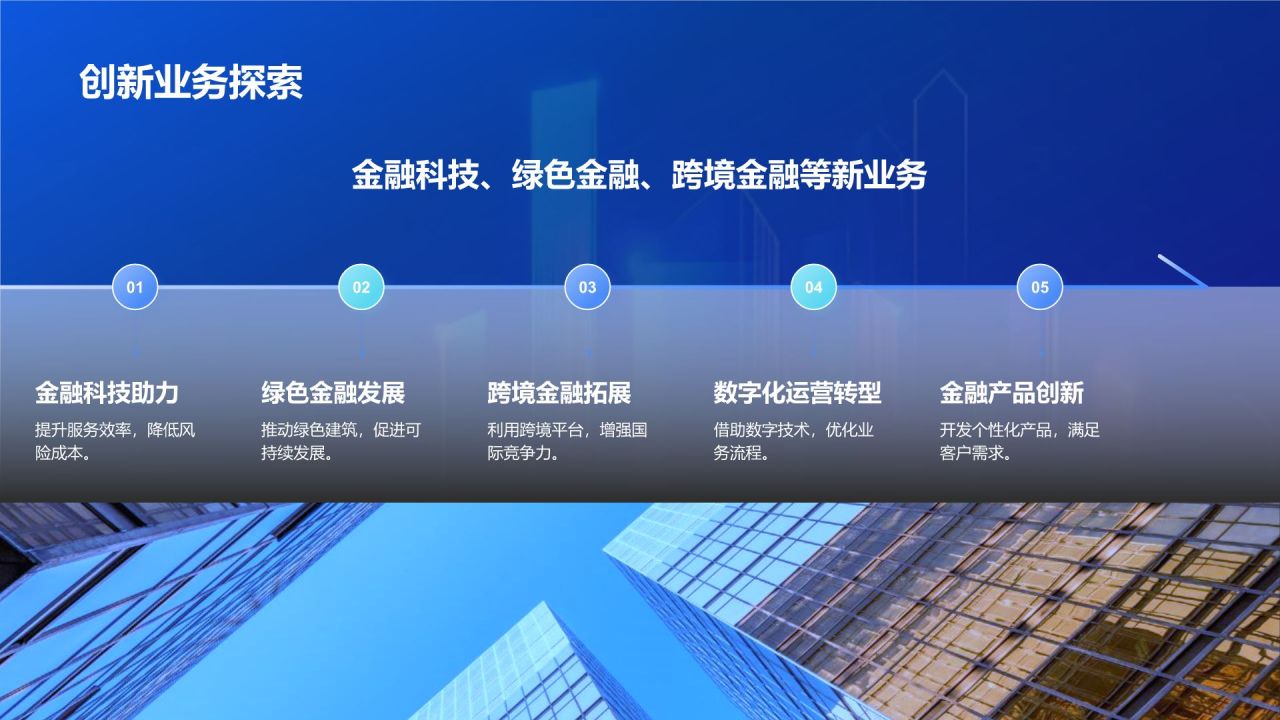 创新业务探索

金融科技、绿色金融、跨境金融等新业务

01

金融科技助力

提升服务效率，降低风险成本。

02

绿色金融发展

推动绿色建筑，促进可持续发展。

03

跨境金融拓展

利用跨境平台，增强国际竞争力。

04

数字化运营转型

借助数字技术，优化业务流程。

05

金融产品创新

开发个性化产品，满足客户需求。